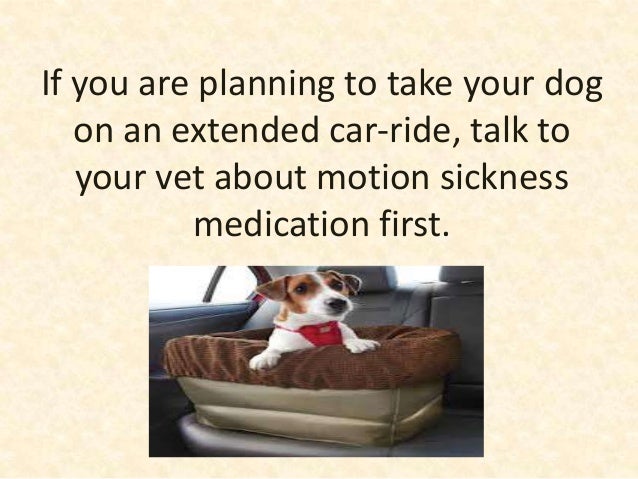 If you are planning to take your dog on an extended car-ride, talk to your vet about motion sickness medication first.